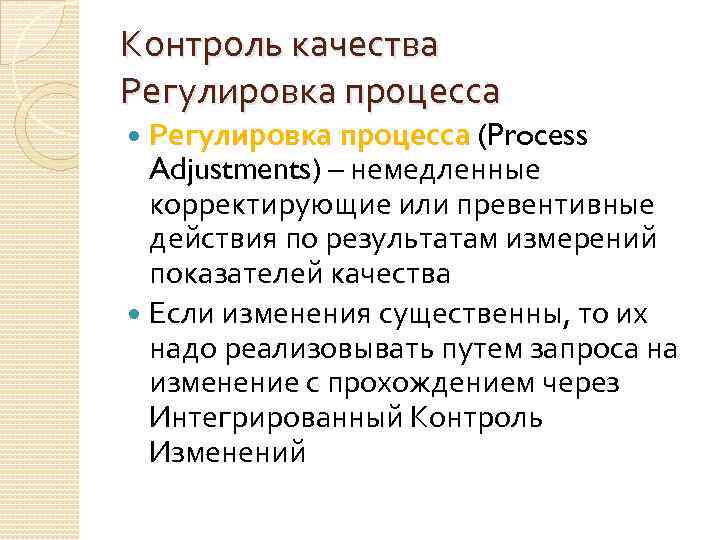 Контроль качества
Регулировка процесса

Регулировка процесса (Process Adjustments) – немедленные корректирующие или превентивные действия по результатам измерений показателей качества

Если изменения существенны, то их надо реализовывать путем запроса на изменение с прохождением через Интегрированный Контроль Изменений